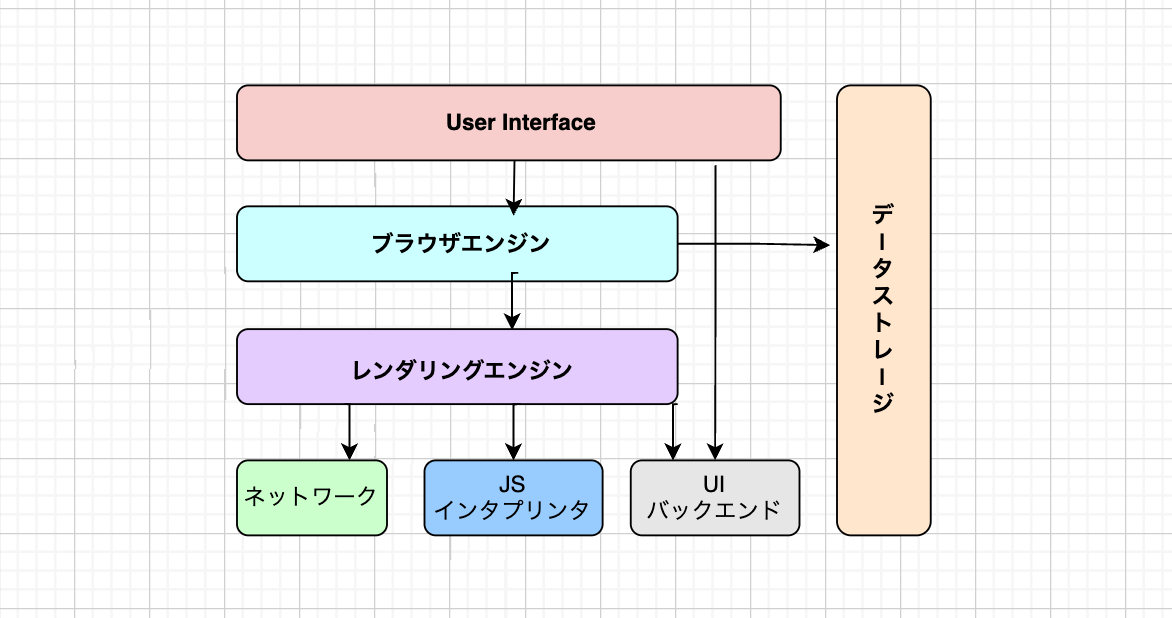 User Interface

ブラウザエンジン

レンダリングエンジン

ネットワーク

JS
インタプリンタ

UI
バックエンド

データストレージ